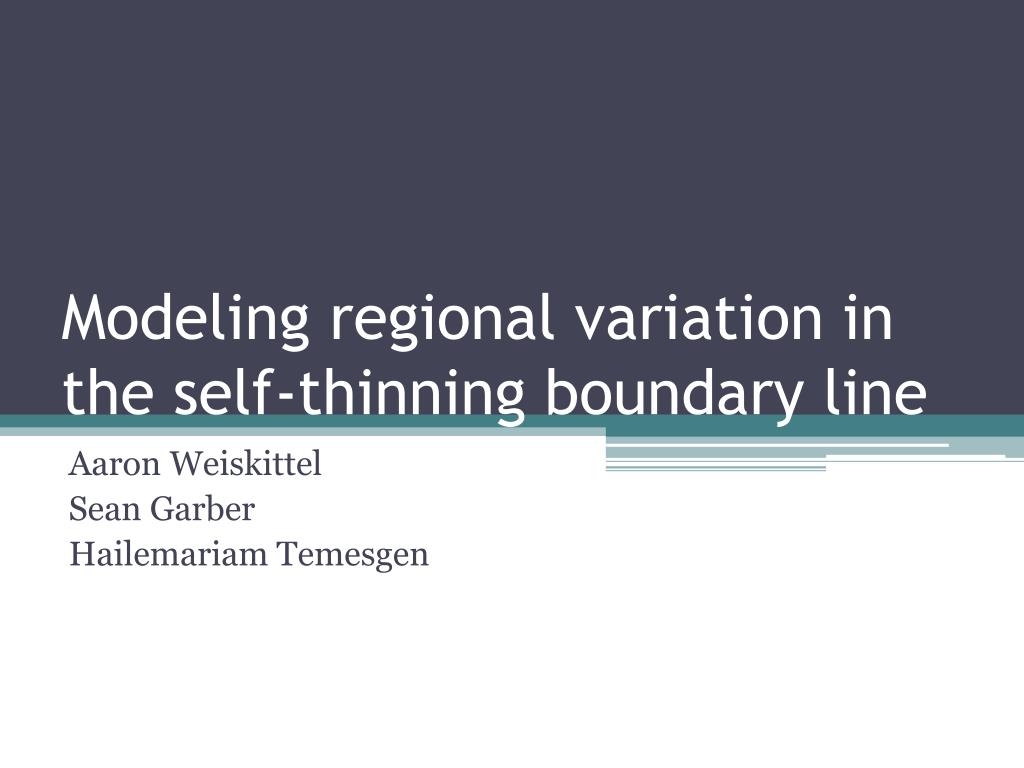 Modeling regional variation in the self-thinning boundary line

Aaron Weiskittel
Sean Garber
Hailemariam Temesgen